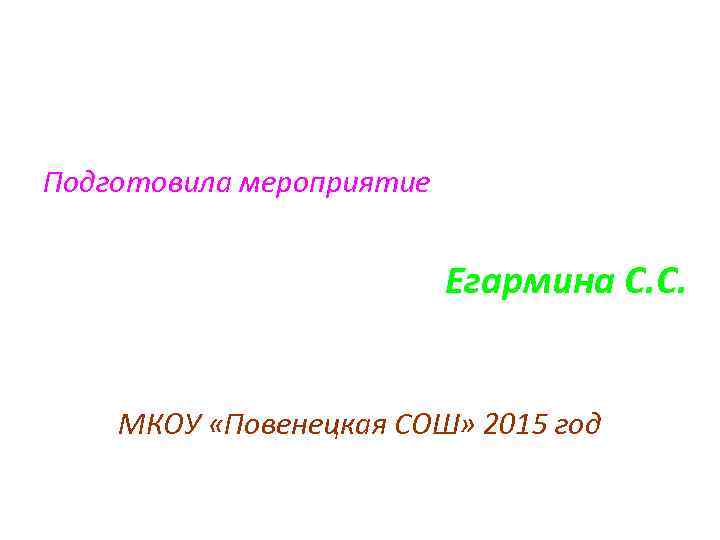 Подготовила мероприятие

Егармина С.С.

МКОУ «Повенецкая СОШ» 2015 год